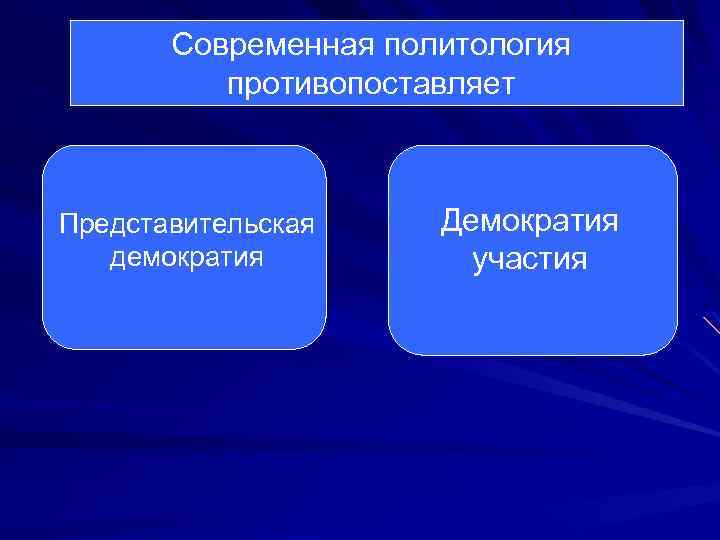 Современная политология противопоставляет

Представительская демократия

Демократия участия